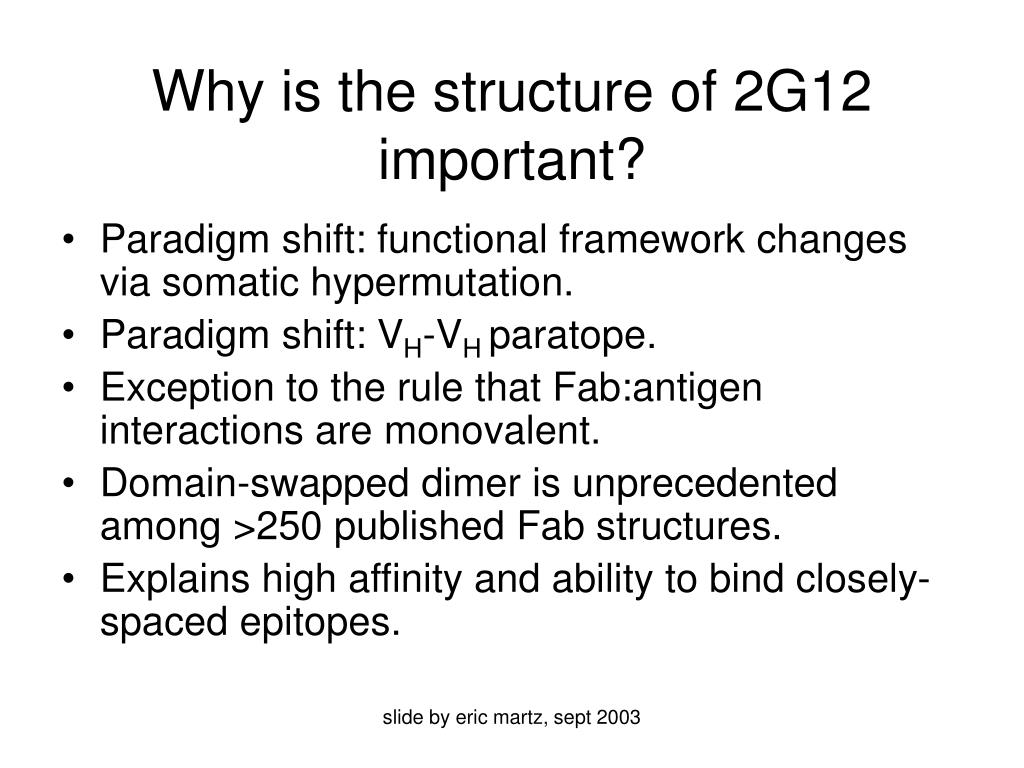 Why is the structure of 2G12 important?

• Paradigm shift: functional framework changes via somatic hypermutation.
• Paradigm shift: $V_H$-$V_H$ paratope.
• Exception to the rule that Fab:antigen interactions are monovalent.
• Domain-swapped dimer is unprecedented among >250 published Fab structures.
• Explains high affinity and ability to bind closely-spaced epitopes.

slide by eric martz, sept 2003